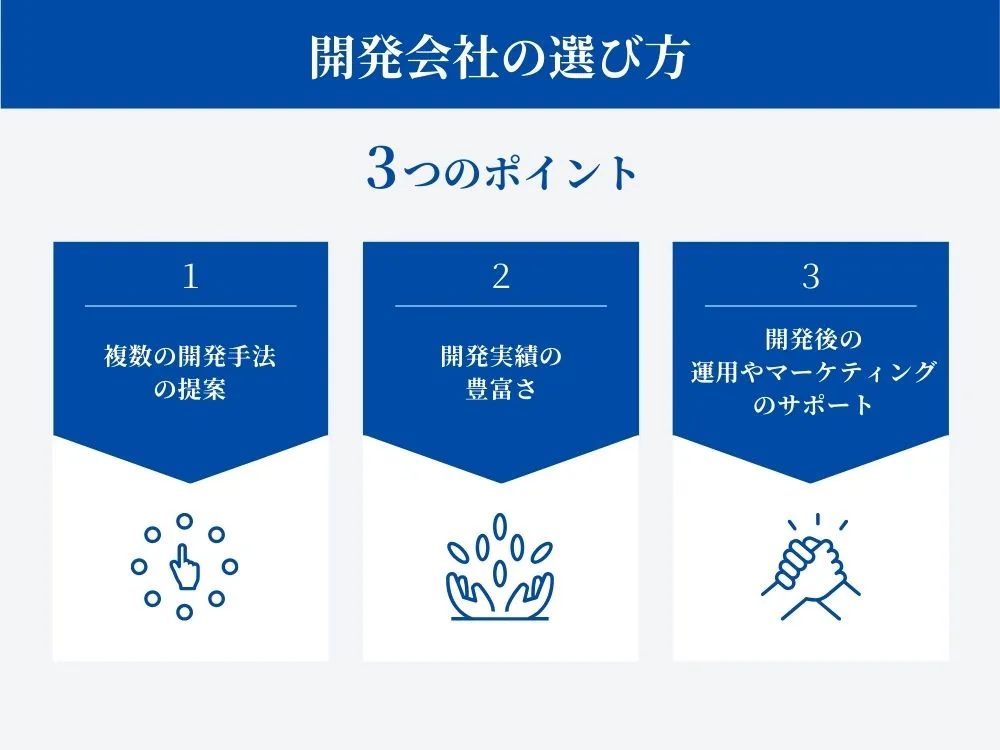 開発会社の選び方

3つのポイント

1

複数の開発手法の提案

2

開発実績の豊富さ

3

開発後の運用やマーケティングのサポート